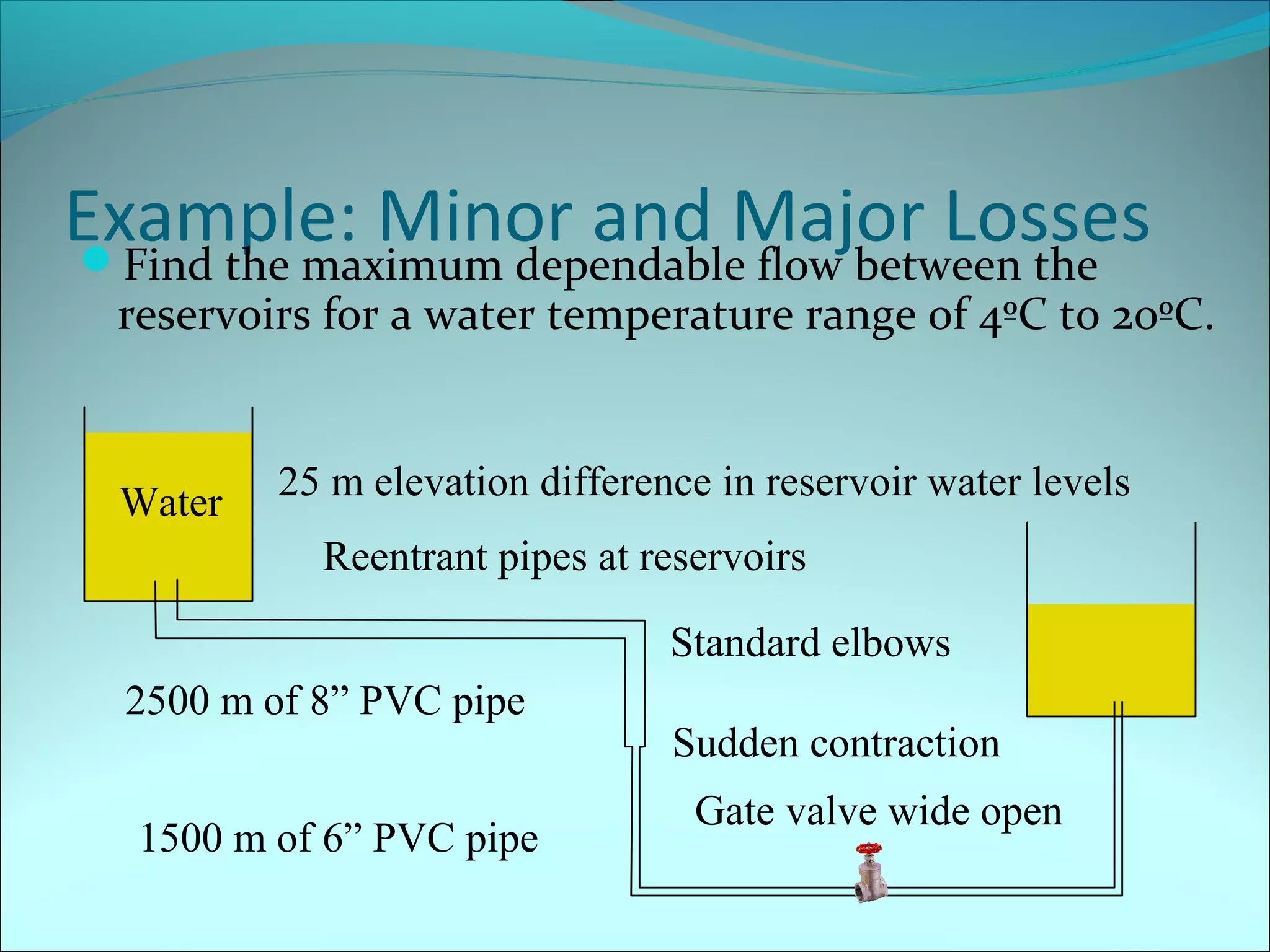 Example: Minor and Major Losses

Find the maximum dependable flow between the reservoirs for a water temperature range of 4ºC to 20ºC.

Water

25 m elevation difference in reservoir water levels

Reentrant pipes at reservoirs

Standard elbows

2500 m of 8” PVC pipe

Sudden contraction

Gate valve wide open

1500 m of 6” PVC pipe